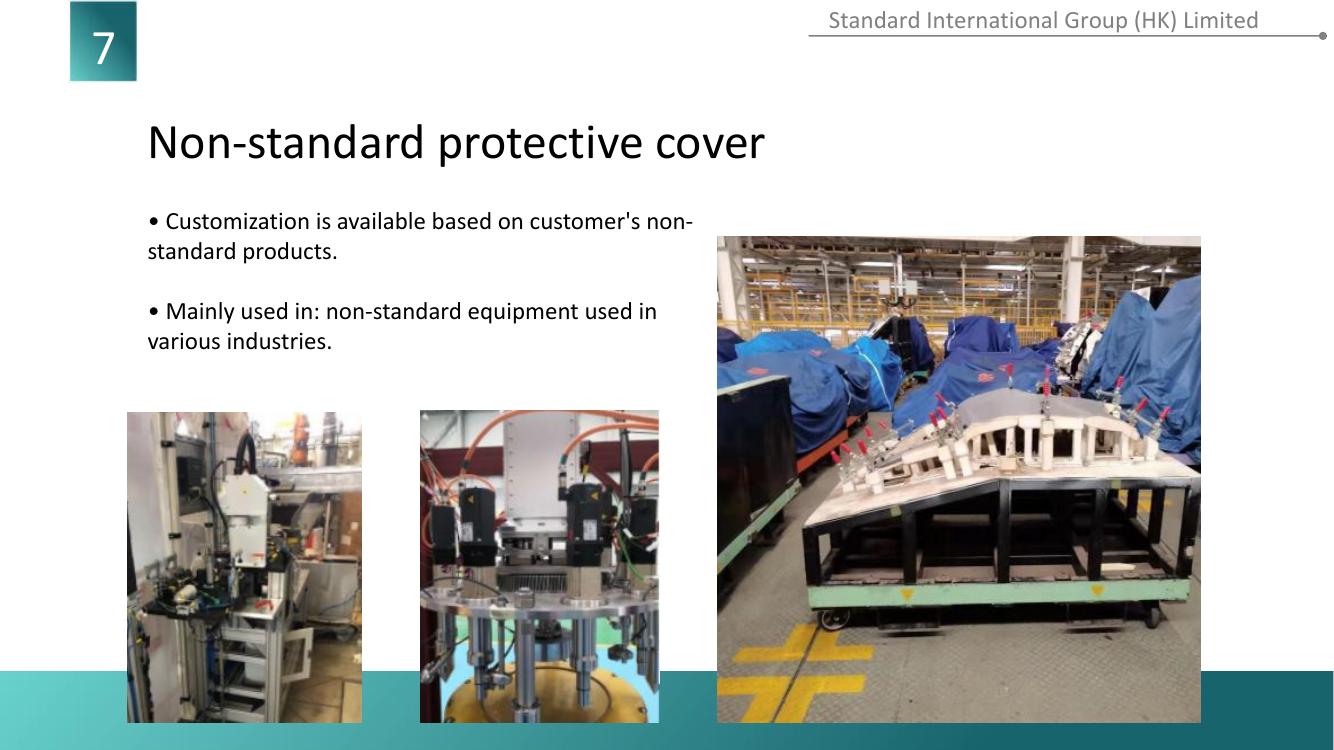 7

Standard International Group (HK) Limited

Non-standard protective cover

• Customization is available based on customer's non-standard products.

• Mainly used in: non-standard equipment used in various industries.